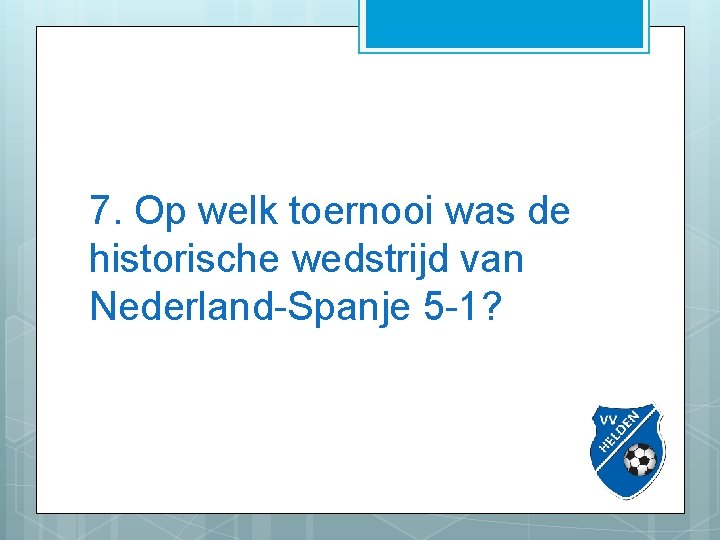 7. Op welk toernooi was de historische wedstrijd van Nederland-Spanje 5-1?

VV
HELDEN